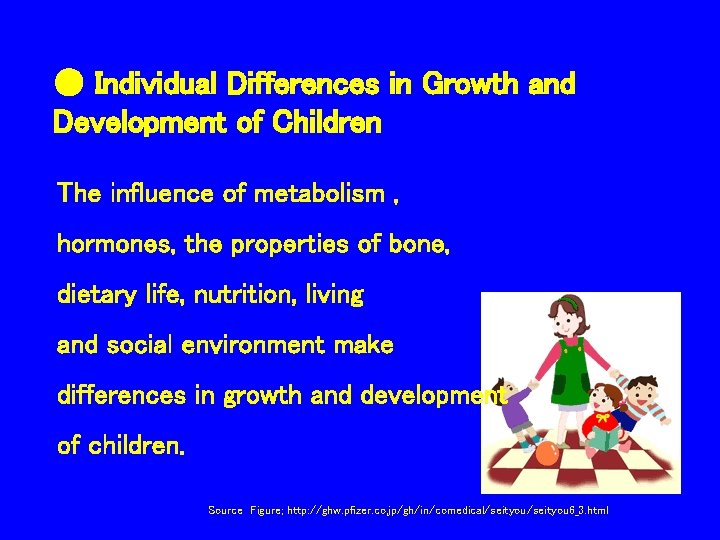 ● Individual Differences in Growth and Development of Children

The influence of metabolism , hormones, the properties of bone, dietary life, nutrition, living and social environment make differences in growth and development of children.

Source Figure; http://ghw.pfizer.co.jp/gh/in/comedical/seityou/seityou6_3.html